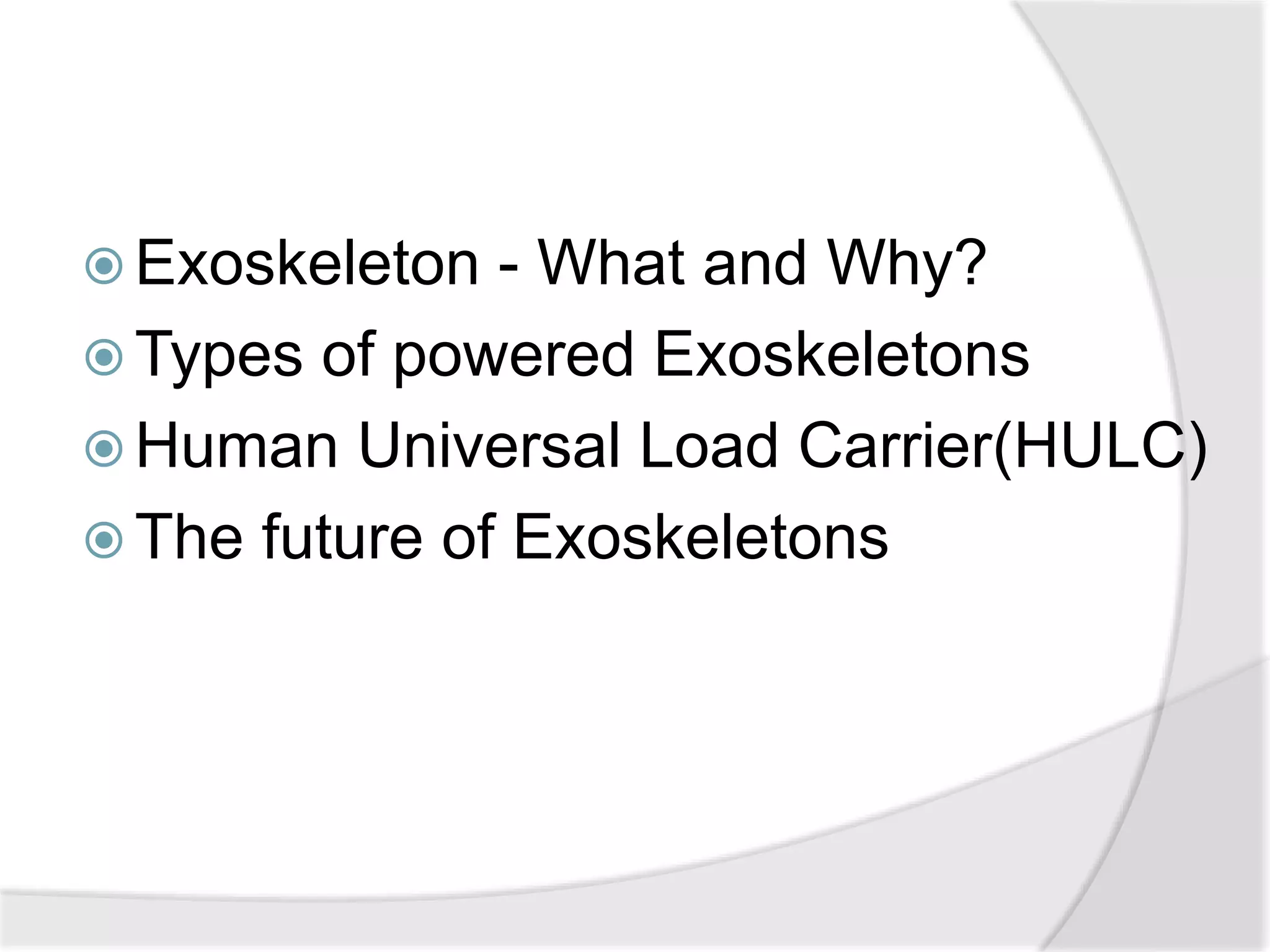 Exoskeleton - What and Why?
Types of powered Exoskeletons
Human Universal Load Carrier(HULC)
The future of Exoskeletons